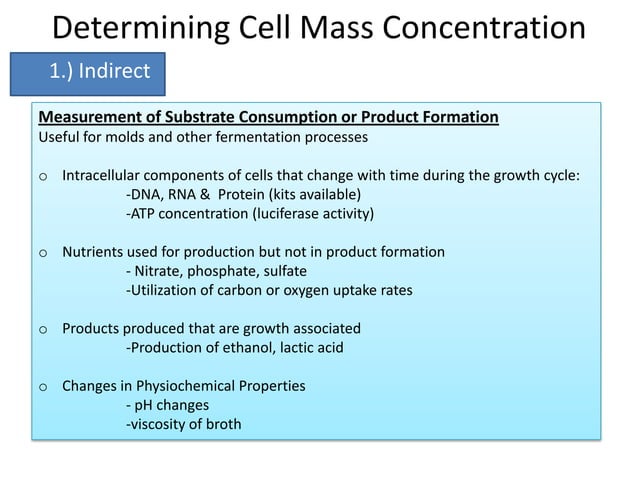 Determining Cell Mass Concentration

1.) Indirect

Measurement of Substrate Consumption or Product Formation
Useful for molds and other fermentation processes

o Intracellular components of cells that change with time during the growth cycle:
-DNA, RNA & Protein (kits available)
-ATP concentration (luciferase activity)

o Nutrients used for production but not in product formation
- Nitrate, phosphate, sulfate
-Utilization of carbon or oxygen uptake rates

o Products produced that are growth associated
-Production of ethanol, lactic acid

o Changes in Physiochemical Properties
- pH changes
-viscosity of broth